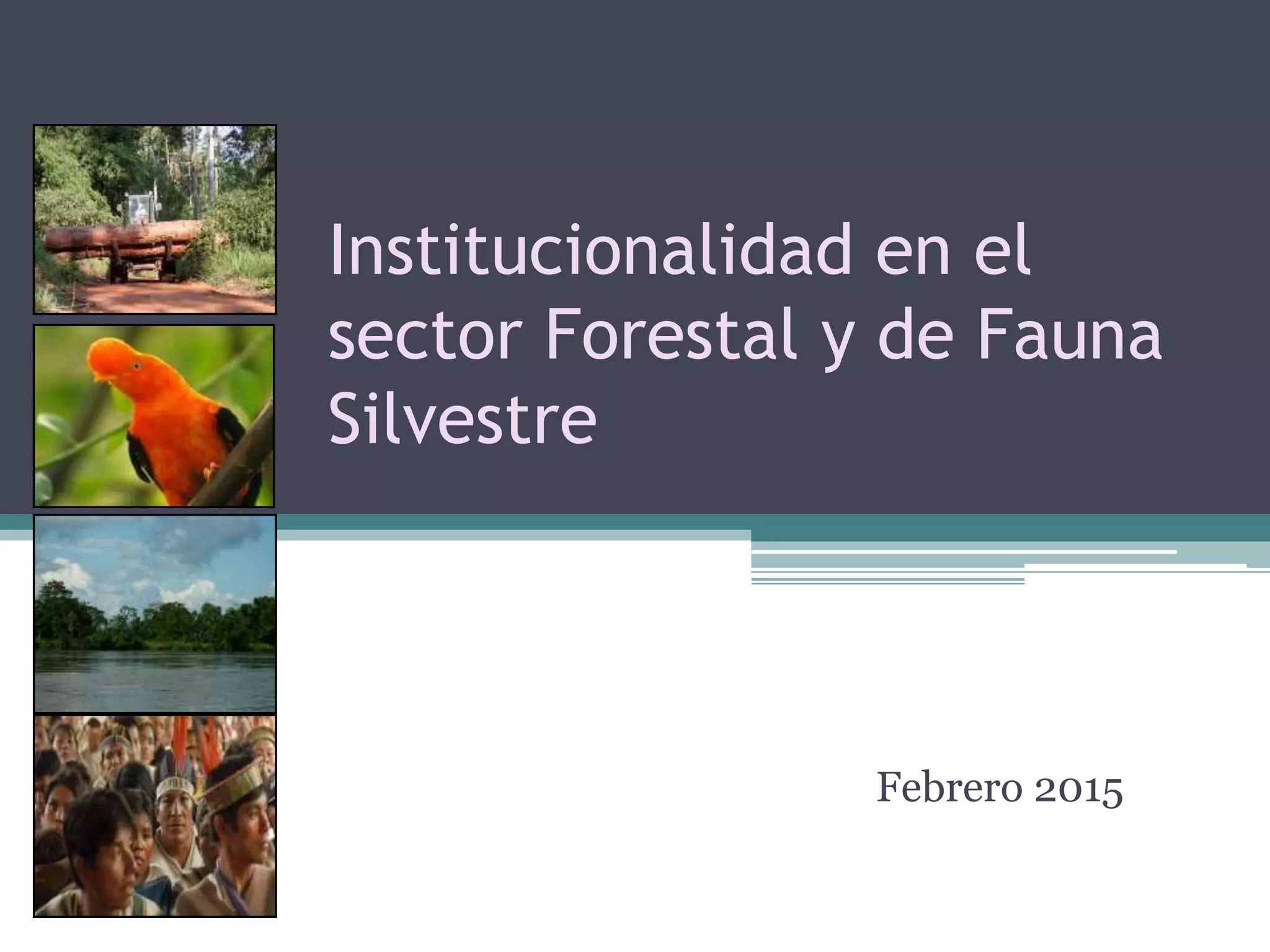 Institucionalidad en el sector Forestal y de Fauna Silvestre

Febrero 2015